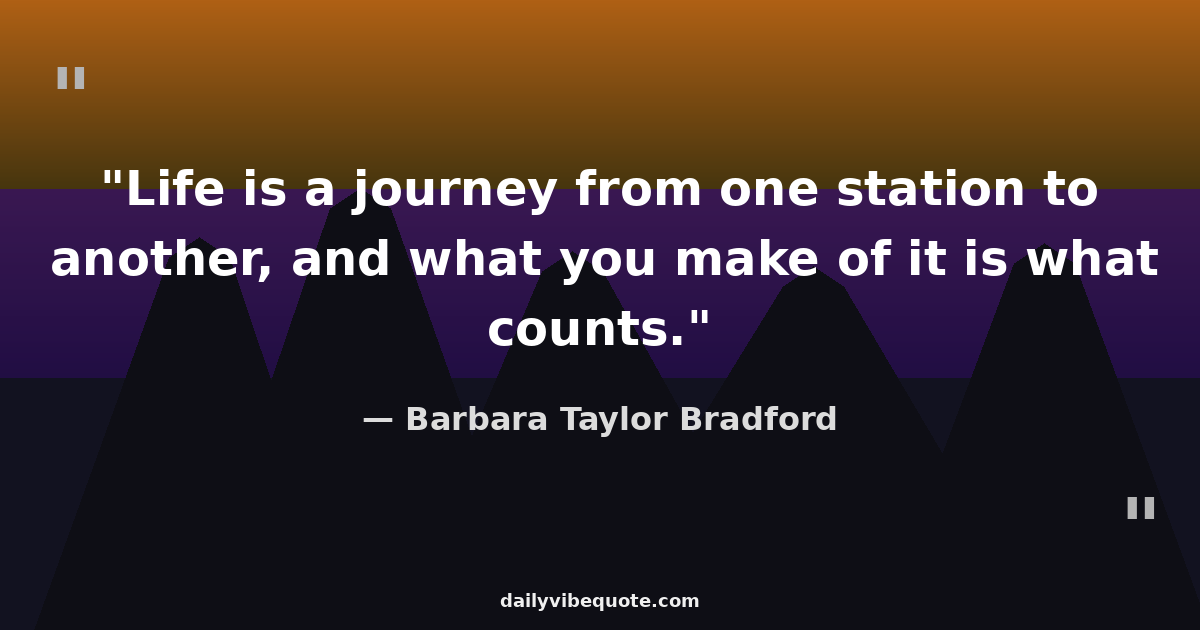 "

"Life is a journey from one station to another, and what you make of it is what counts."

— Barbara Taylor Bradford

"

dailyvibequote.com